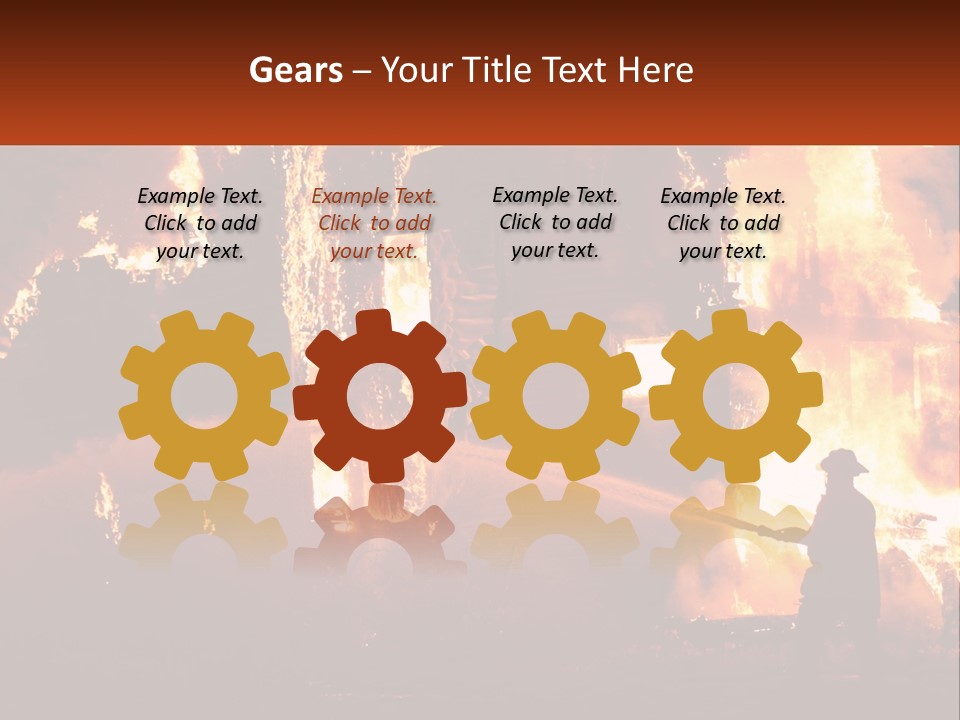 Gears – Your Title Text Here

Example Text. Click to add your text.

Example Text. Click to add your text.

Example Text. Click to add your text.

Example Text. Click to add your text.